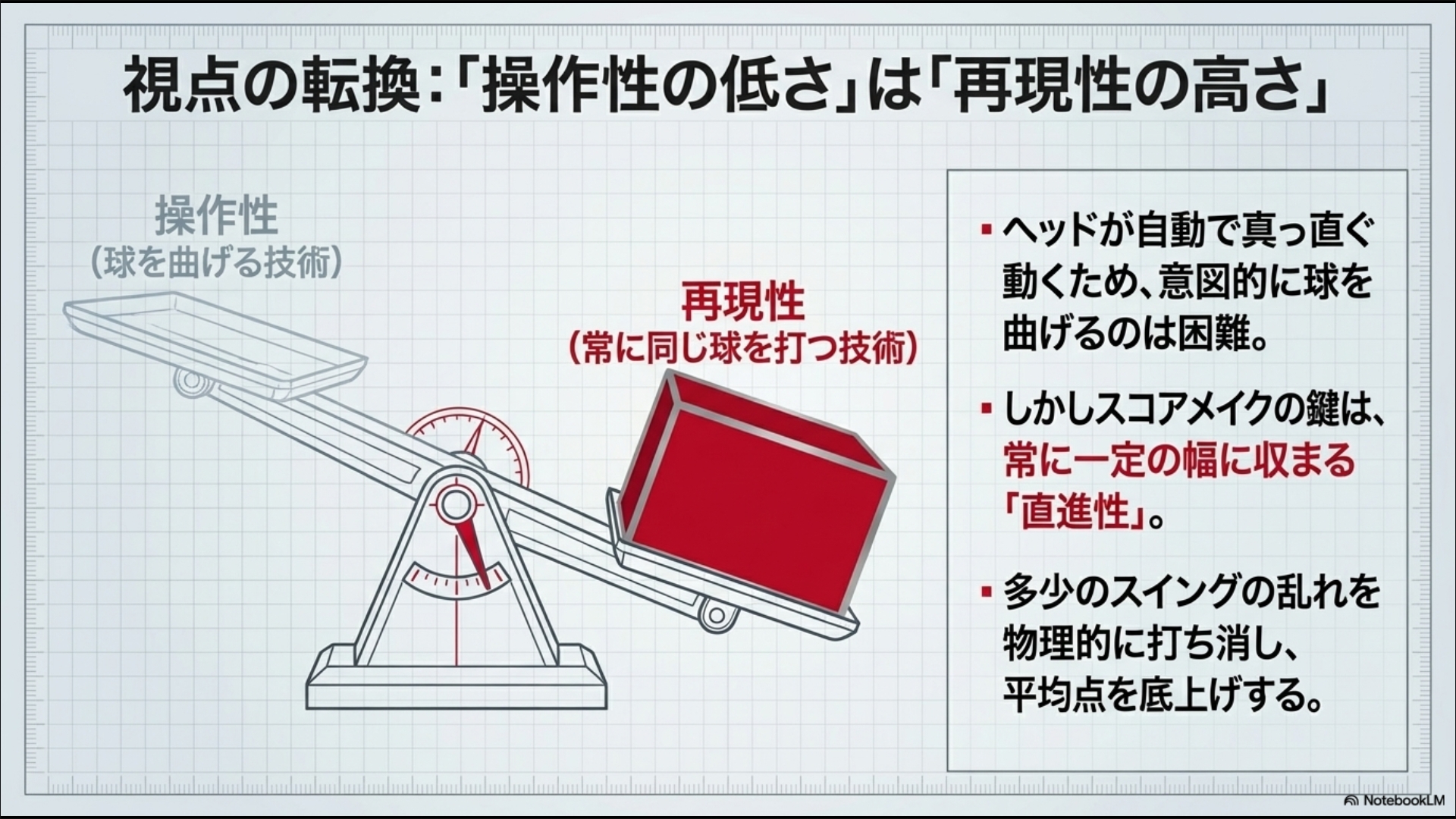 視点の転換：「操作性の低さ」は「再現性の高さ」

操作性
（球を曲げる技術）

再現性
（常に同じ球を打つ技術）

▪ ヘッドが自動で真っ直ぐ動くため、意図的に球を曲げるのは困難。

▪ しかしスコアメイクの鍵は、常に一定の幅に収まる「直進性」。

▪ 多少のスイングの乱れを物理的に打ち消し、平均点を底上げする。

NotebookLM